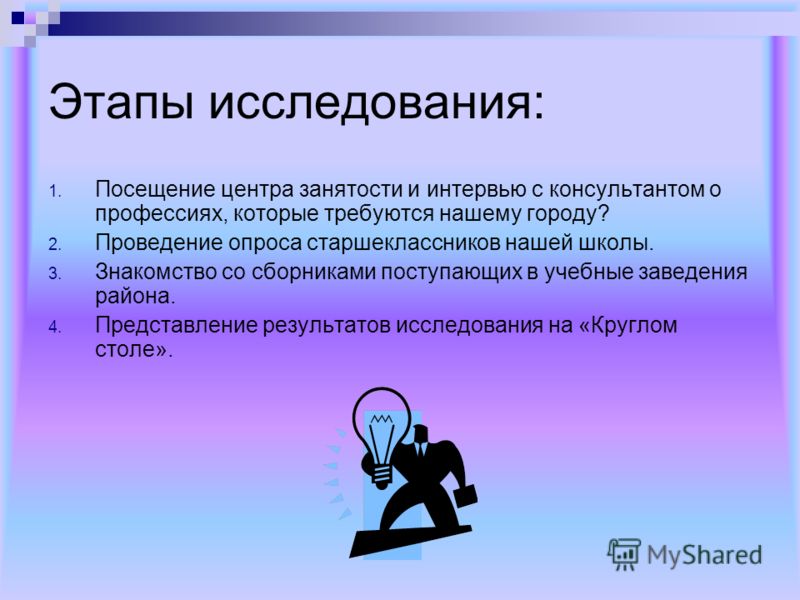 Этапы исследования:

1. Посещение центра занятости и интервью с консультантом о профессиях, которые требуются нашему городу?
2. Проведение опроса старшеклассников нашей школы.
3. Знакомство со сборниками поступающих в учебные заведения района.
4. Представление результатов исследования на «Круглом столе».

MyShared